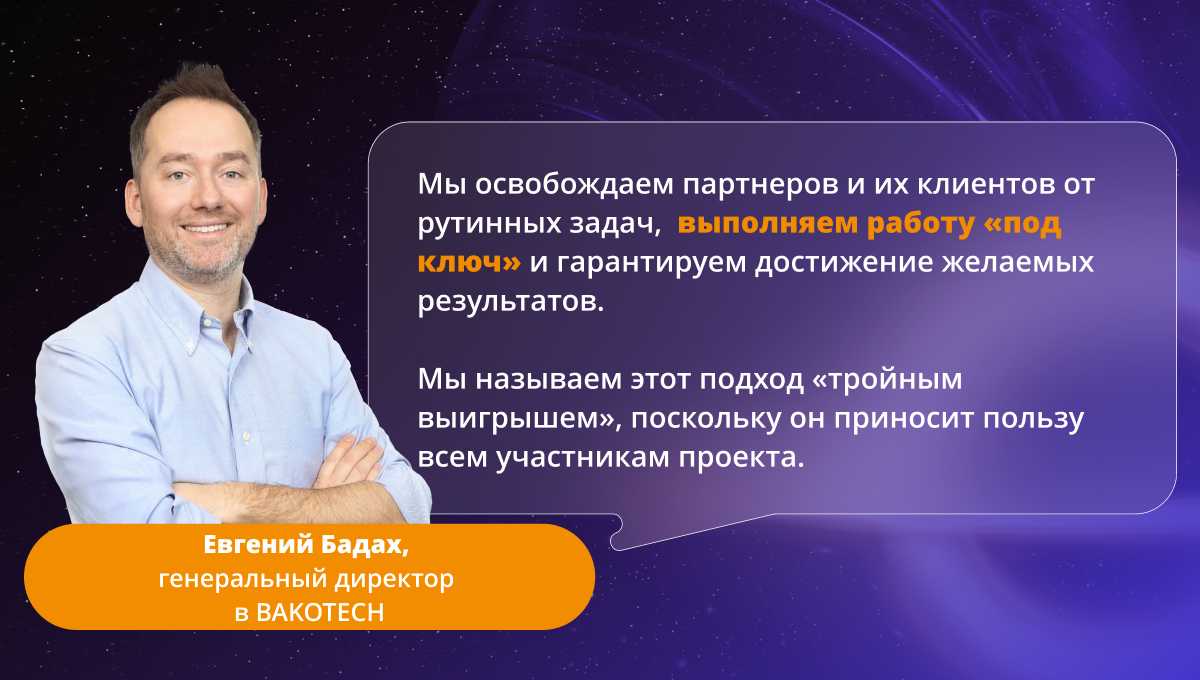 Мы освобождаем партнеров и их клиентов от рутинных задач, выполняем работу «под ключ» и гарантируем достижение желаемых результатов.

Мы называем этот подход «тройным выигрышем», поскольку он приносит пользу всем участникам проекта.

Евгений Бадах,
генеральный директор
в BAKOTECH